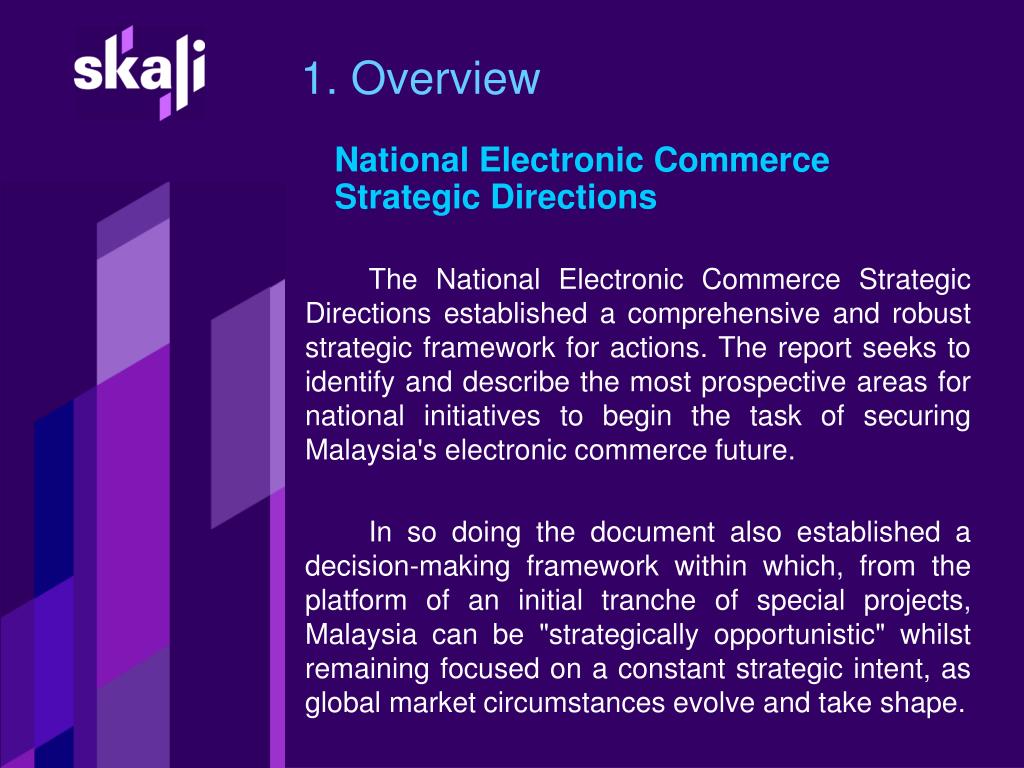 skali

1. Overview

National Electronic Commerce Strategic Directions

The National Electronic Commerce Strategic Directions established a comprehensive and robust strategic framework for actions. The report seeks to identify and describe the most prospective areas for national initiatives to begin the task of securing Malaysia's electronic commerce future.

In so doing the document also established a decision-making framework within which, from the platform of an initial tranche of special projects, Malaysia can be "strategically opportunistic" whilst remaining focused on a constant strategic intent, as global market circumstances evolve and take shape.